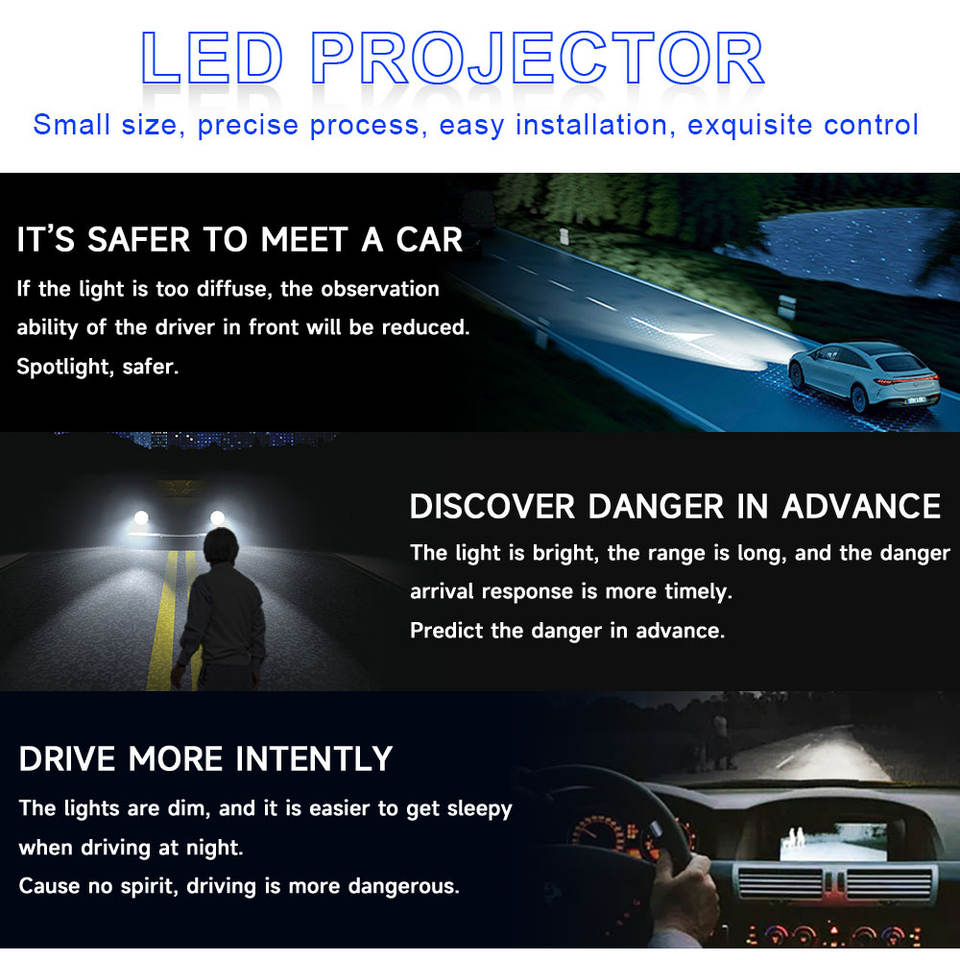 LED PROJECTOR

Small size, precise process, easy installation, exquisite control

IT'S SAFER TO MEET A CAR

If the light is too diffuse, the observation ability of the driver in front will be reduced. Spotlight, safer.

DISCOVER DANGER IN ADVANCE

The light is bright, the range is long, and the danger arrival response is more timely. Predict the danger in advance.

DRIVE MORE INTENTLY

The lights are dim, and it is easier to get sleepy when driving at night. Cause no spirit, driving is more dangerous.